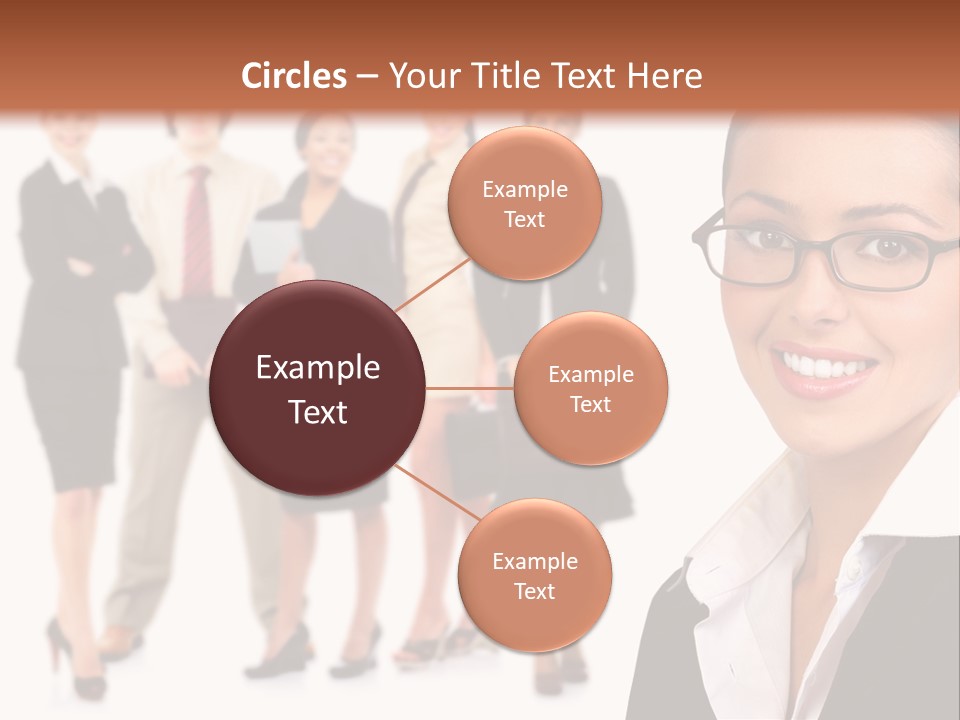 Circles – Your Title Text Here

Example Text

Example Text

Example Text

Example Text